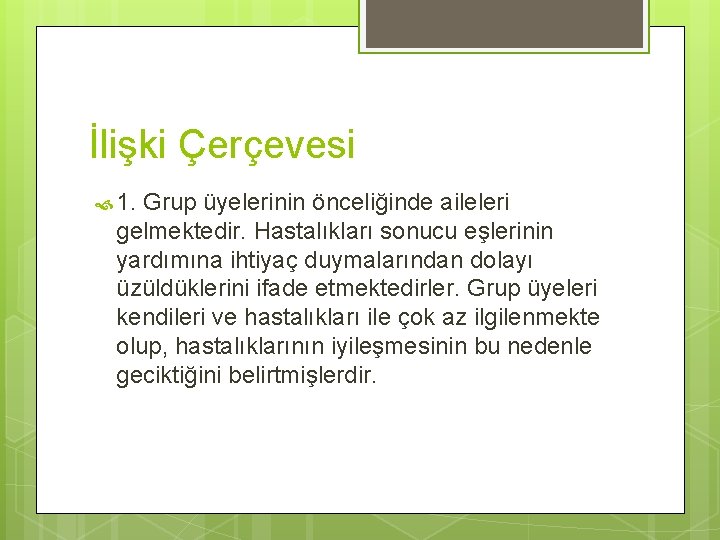 İlişki Çerçevesi

1. Grup üyelerinin önceliğinde aileleri gelmektedir. Hastalıkları sonucu eşlerinin yardımına ihtiyaç duymalarından dolayı üzüldüklerini ifade etmektedirler. Grup üyeleri kendileri ve hastalıkları ile çok az ilgilenmekte olup, hastalıklarının iyileşmesinin bu nedenle geciktiğini belirtmişlerdir.